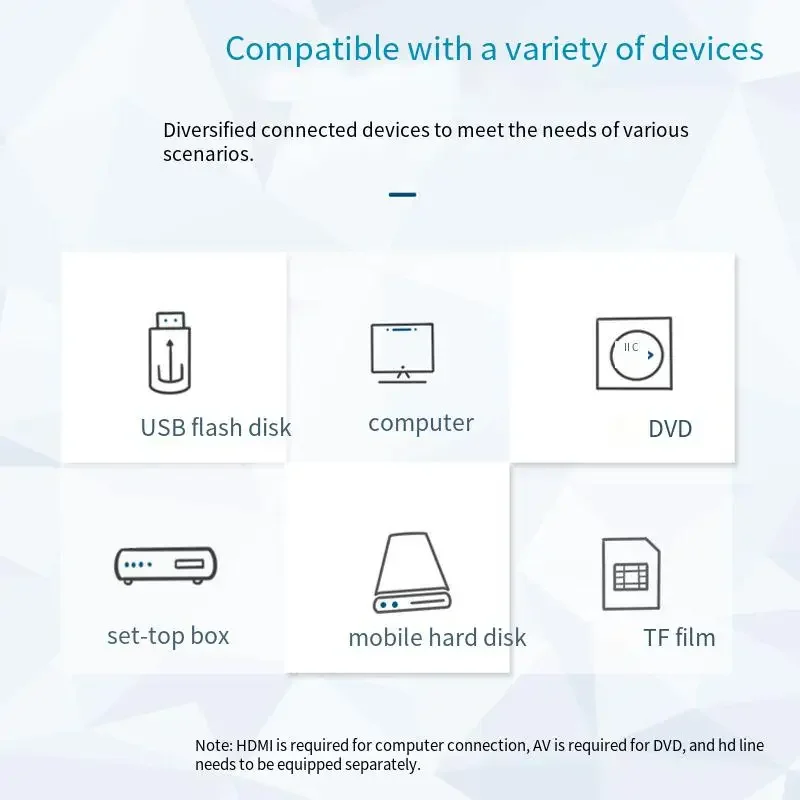 Compatible with a variety of devices

Diversified connected devices to meet the needs of various scenarios.

USB flash disk

computer

II C

DVD

set-top box

mobile hard disk

TF film

Note: HDMI is required for computer connection, AV is required for DVD, and hd line needs to be equipped separately.